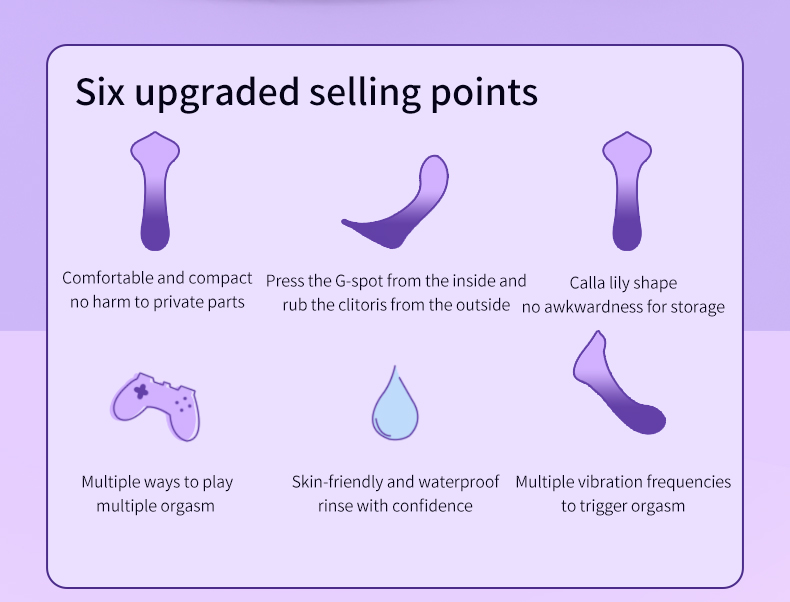 Six upgraded selling points

Comfortable and compact
no harm to private parts

Press the G-spot from the inside and
rub the clitoris from the outside

Calla lily shape
no awkwardness for storage

Multiple ways to play
multiple orgasm

Skin-friendly and waterproof
rinse with confidence

Multiple vibration frequencies
to trigger orgasm